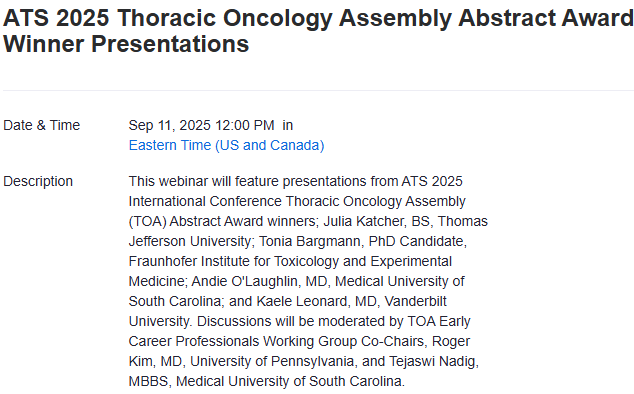 ATS 2025 Thoracic Oncology Assembly Abstract Award Winner Presentations

Date & Time
Sep 11, 2025 12:00 PM in
Eastern Time (US and Canada)

Description
This webinar will feature presentations from ATS 2025 International Conference Thoracic Oncology Assembly (TOA) Abstract Award winners; Julia Katcher, BS, Thomas Jefferson University; Tonia Bargmann, PhD Candidate, Fraunhofer Institute for Toxicology and Experimental Medicine; Andie O'Laughlin, MD, Medical University of South Carolina; and Kaele Leonard, MD, Vanderbilt University. Discussions will be moderated by TOA Early Career Professionals Working Group Co-Chairs, Roger Kim, MD, University of Pennsylvania, and Tejaswi Nadig, MBBS, Medical University of South Carolina.